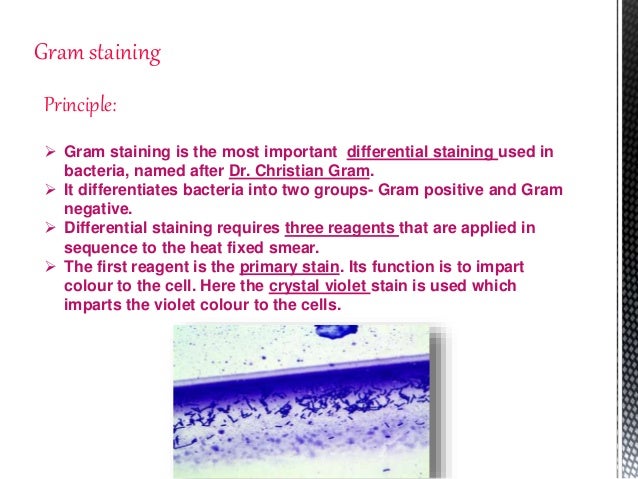 Gram staining

Principle:

➢ Gram staining is the most important differential staining used in bacteria, named after Dr. Christian Gram.
➢ It differentiates bacteria into two groups- Gram positive and Gram negative.
➢ Differential staining requires three reagents that are applied in sequence to the heat fixed smear.
➢ The first reagent is the primary stain. Its function is to impart colour to the cell. Here the crystal violet stain is used which imparts the violet colour to the cells.